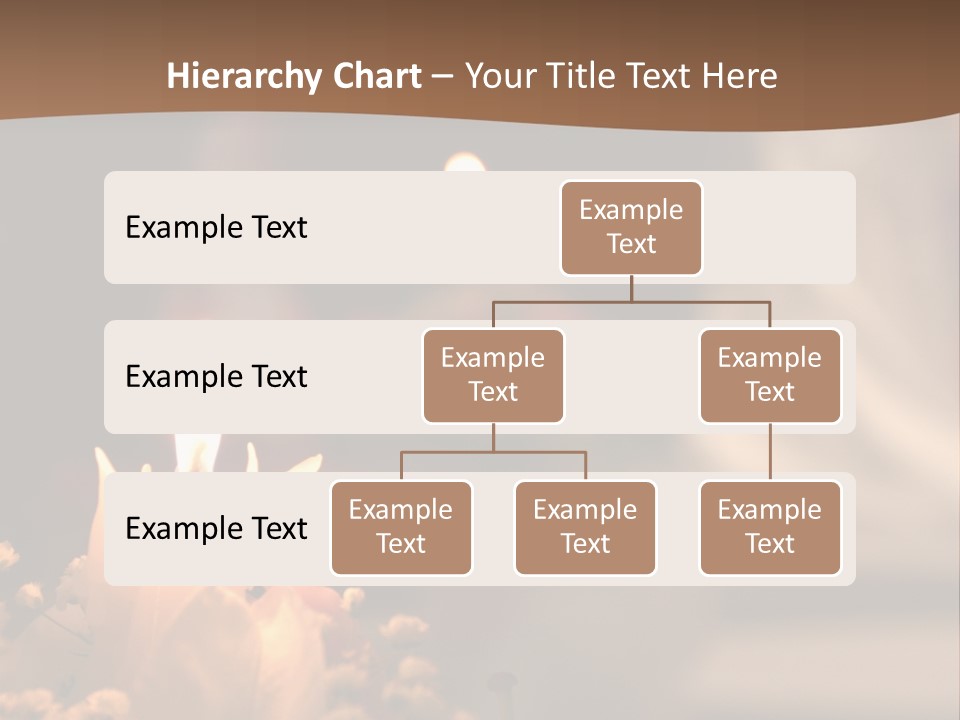 Hierarchy Chart – Your Title Text Here

Example Text

Example Text

Example Text

Example Text

Example Text

Example Text

Example Text

Example Text

Example Text